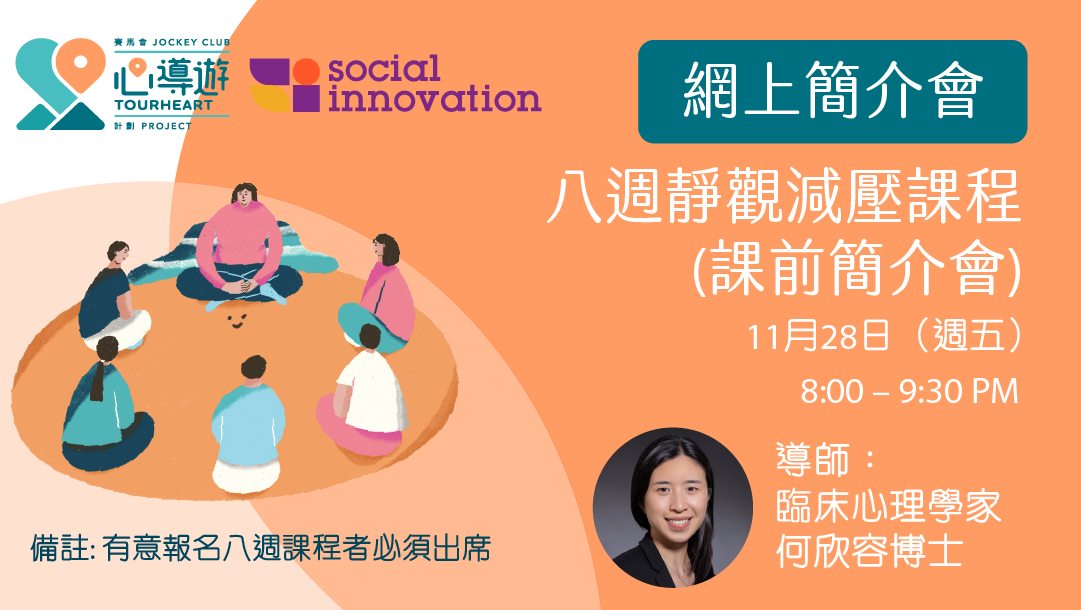 賽馬會 JOCKEY CLUB
心導遊
TOURHEART
計劃 PROJECT

social innovation

網上簡介會

八週靜觀減壓課程
(課前簡介會)
11月28日（週五）
8:00 – 9:30 PM

導師：
臨床心理學家
何欣容博士

備註: 有意報名八週課程者必須出席